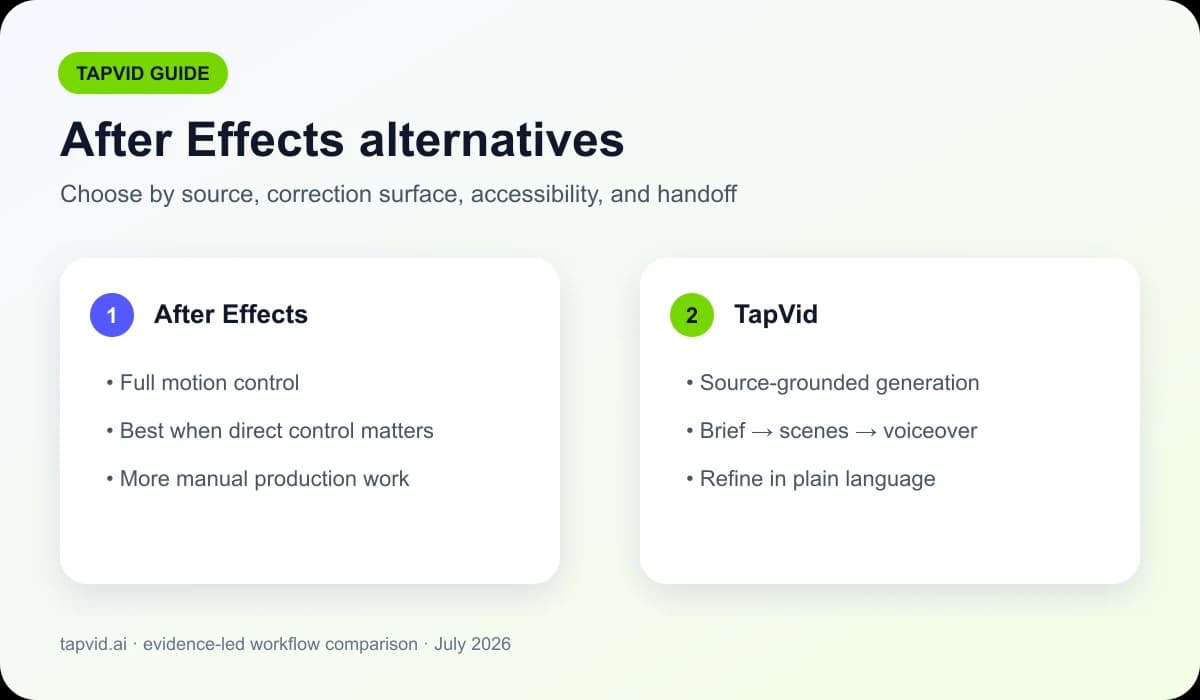 TAPVID GUIDE

After Effects alternatives

Choose by source, correction surface, accessibility, and handoff

1 After Effects

• Full motion control
• Best when direct control matters
• More manual production work

2 TapVid

• Source-grounded generation
• Brief → scenes → voiceover
• Refine in plain language

tapvid.ai · evidence-led workflow comparison · July 2026